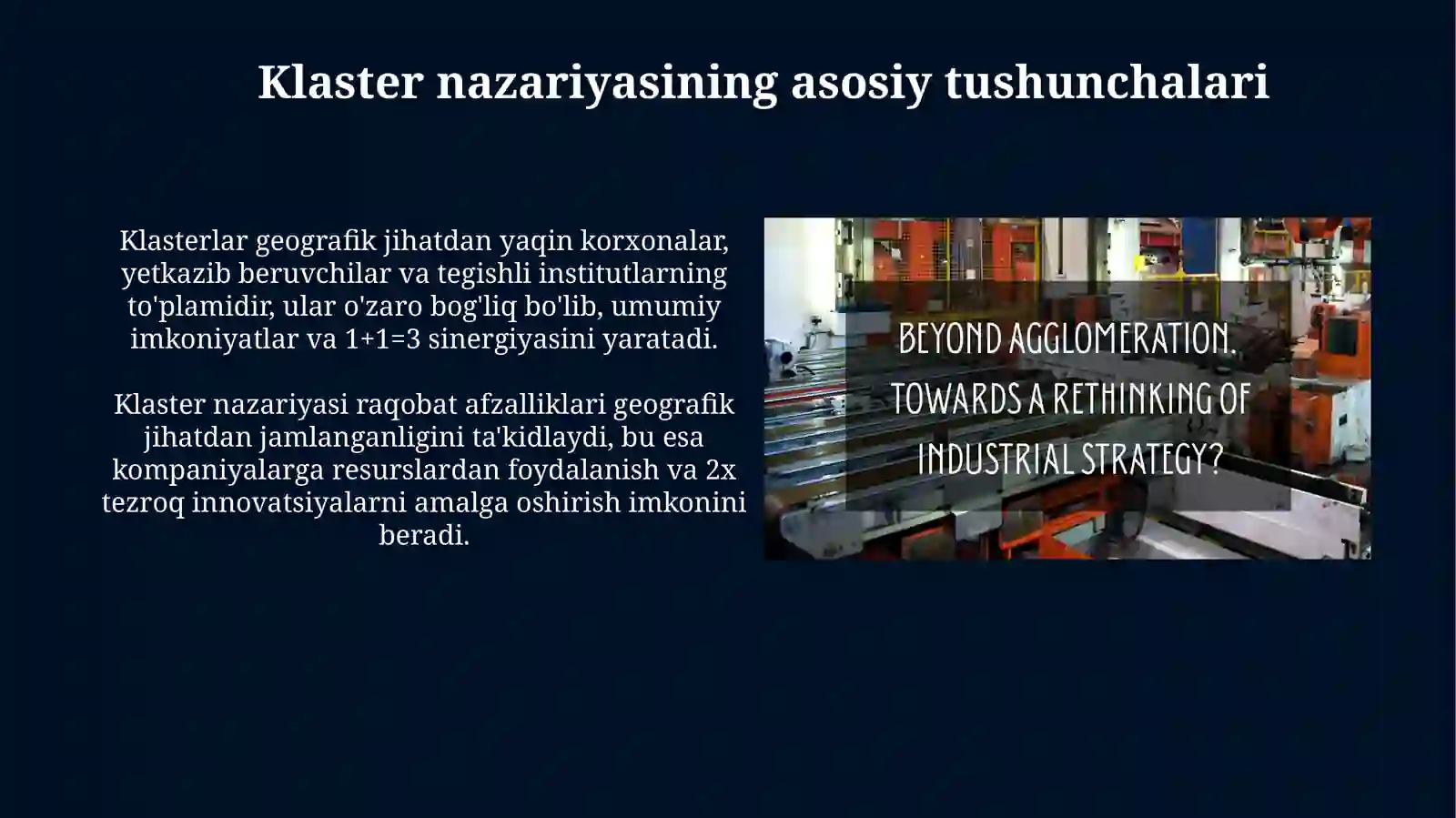 Klaster nazariyasining asosiy tushunchalari

Klasterlar geografik jihatdan yaqin korxonalar, yetkazib beruvchilar va tegishli institutlarning to'plamidir, ular o'zaro bog'liq bo'lib, umumiy imkoniyatlar va 1+1=3 sinergiyasini yaratadi.

Klaster nazariyasi raqobat afzalliklari geografik jihatdan jamlanganligini ta'kidlaydi, bu esa kompaniyalarga resurslardan foydalanish va 2x tezroq innovatsiyalarni amalga oshirish imkonini beradi.

BEYOND AGGLOMERATION. TOWARDS A RETHINKING OF INDUSTRIAL STRATEGY?